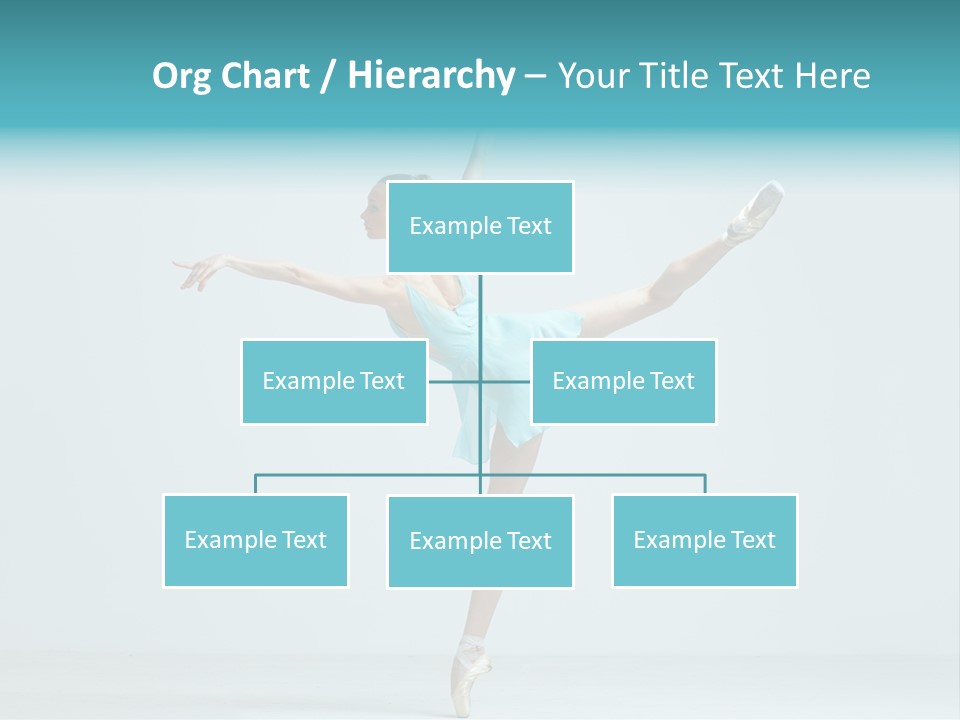 Org Chart / Hierarchy – Your Title Text Here

Example Text

Example Text

Example Text

Example Text

Example Text

Example Text